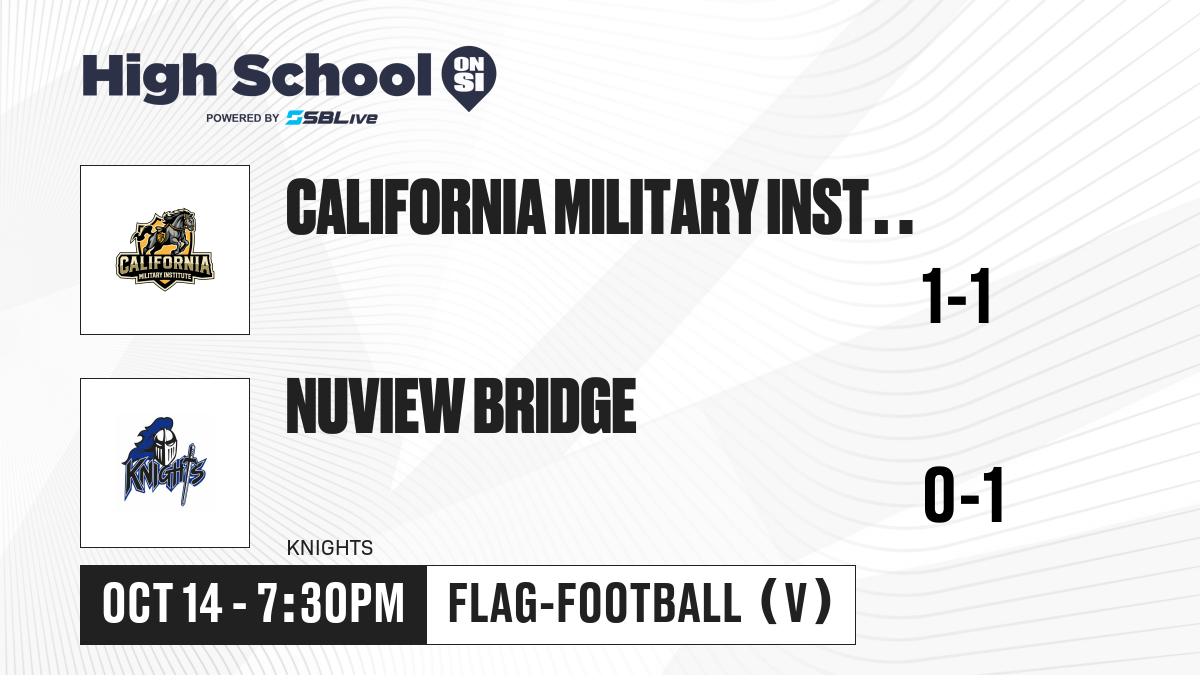 High School ON SI
POWERED BY SBLive

CALIFORNIA
MILITARY INSTITUTE

CALIFORNIA MILITARY INST . .

1-1

KNIGHTS

NUVIEW BRIDGE

0-1

KNIGHTS

OCT 14 - 7:30PM

FLAG-FOOTBALL (V)